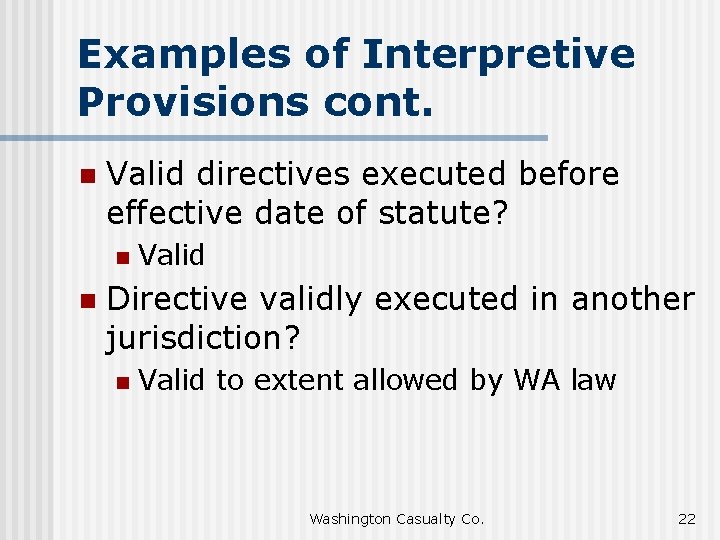 Examples of Interpretive Provisions cont.

Valid directives executed before effective date of statute?

Valid

Directive validly executed in another jurisdiction?

Valid to extent allowed by WA law

Washington Casualty Co.

22